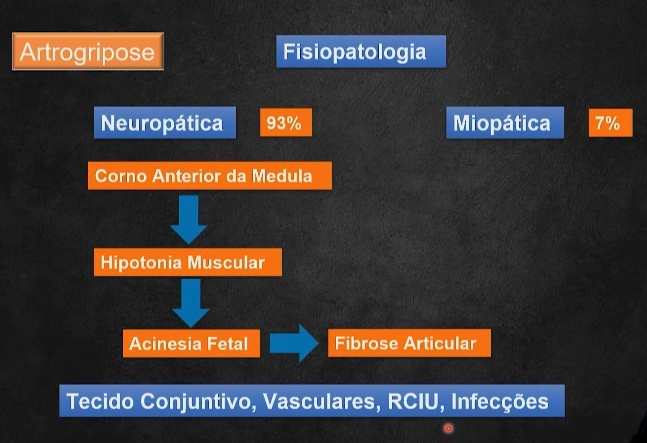 Artrogripose

Fisiopatologia

Neuropática 93%

Miopática 7%

Corno Anterior da Medula

Hipotonia Muscular

Acinesia Fetal

Fibrose Articular

Tecido Conjuntivo, Vasculares, RCIU, Infecções